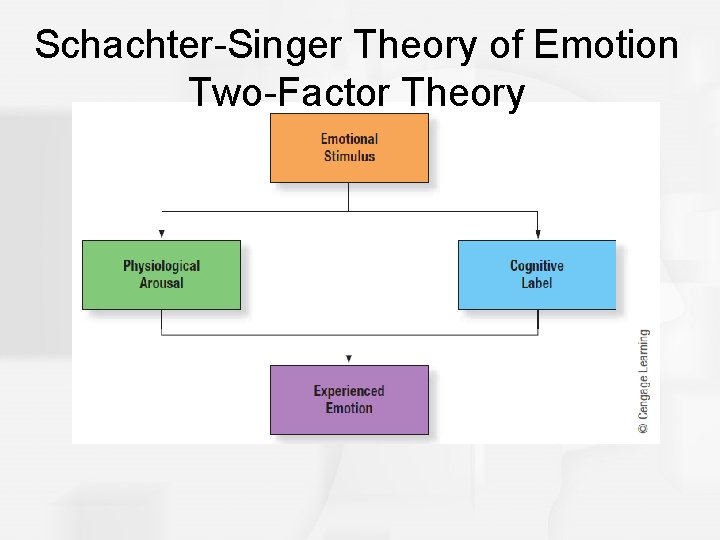 Schachter-Singer Theory of Emotion
Two-Factor Theory

Emotional Stimulus

Physiological Arousal

Cognitive Label

Experienced Emotion

© Cengage Learning